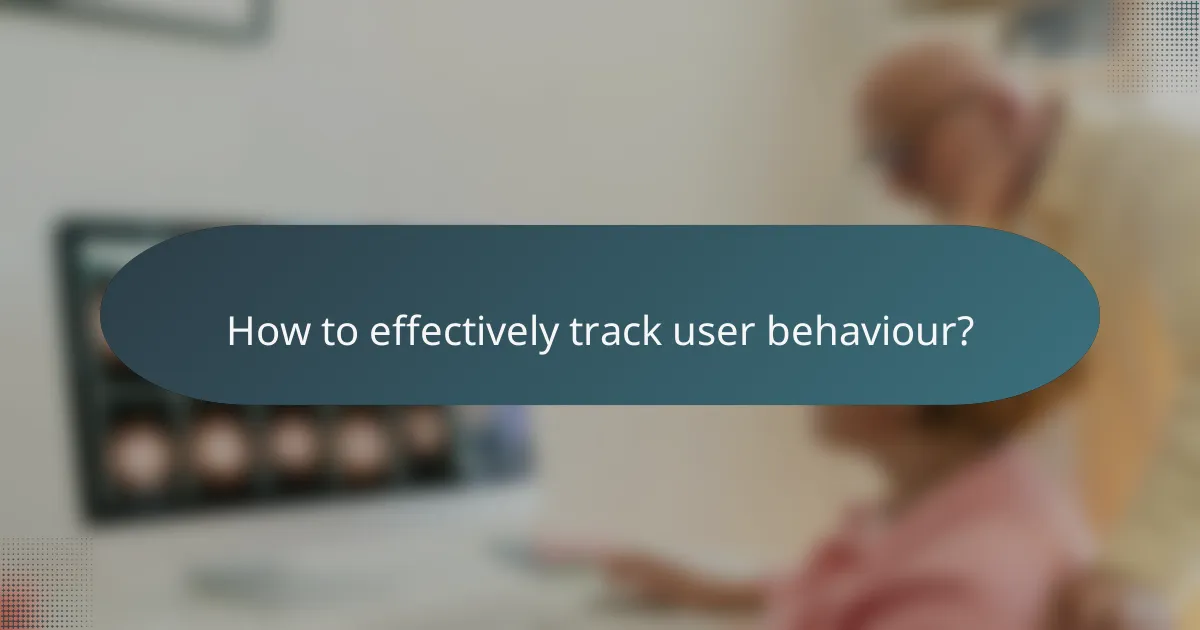 How to effectively track user behaviour?